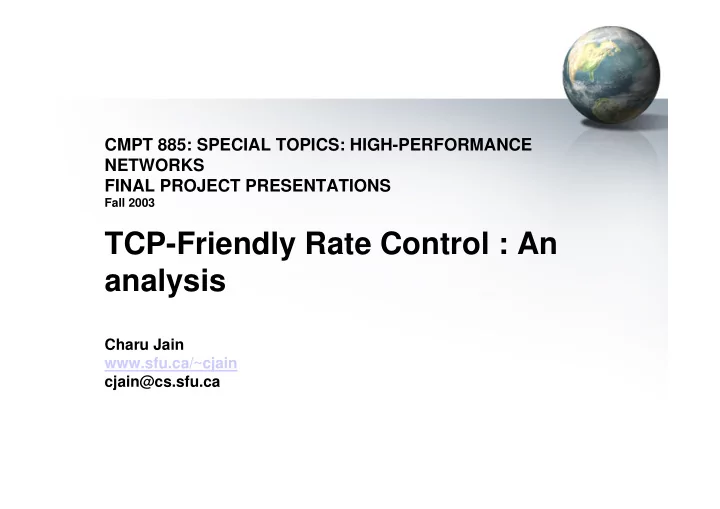 CMPT 885: SPECIAL TOPICS: HIGH-PERFORMANCE NETWORKS
FINAL PROJECT PRESENTATIONS
Fall 2003

TCP-Friendly Rate Control : An analysis

Charu Jain
www.sfu.ca/~cjain
cjain@cs.sfu.ca